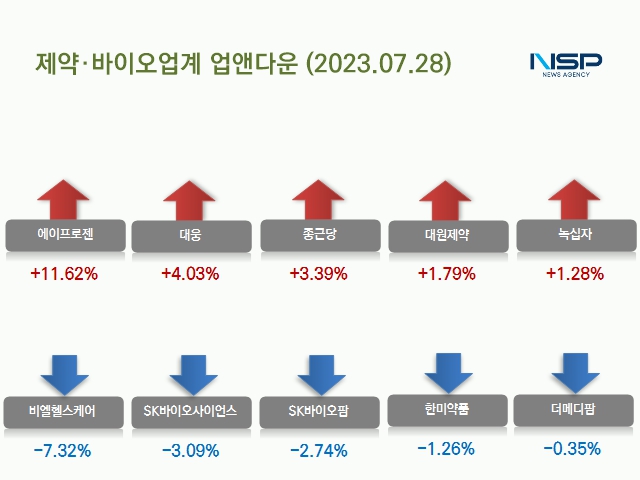 제약·바이오업계 업앤다운 (2023.07.28)

NSP NEWS AGENCY

에이프로젠
+11.62%

대웅
+4.03%

종근당
+3.39%

대원제약
+1.79%

녹십자
+1.28%

비엘헬스케어
-7.32%

SK바이오사이언스
-3.09%

SK바이오팜
-2.74%

한미약품
-1.26%

더메디팜
-0.35%